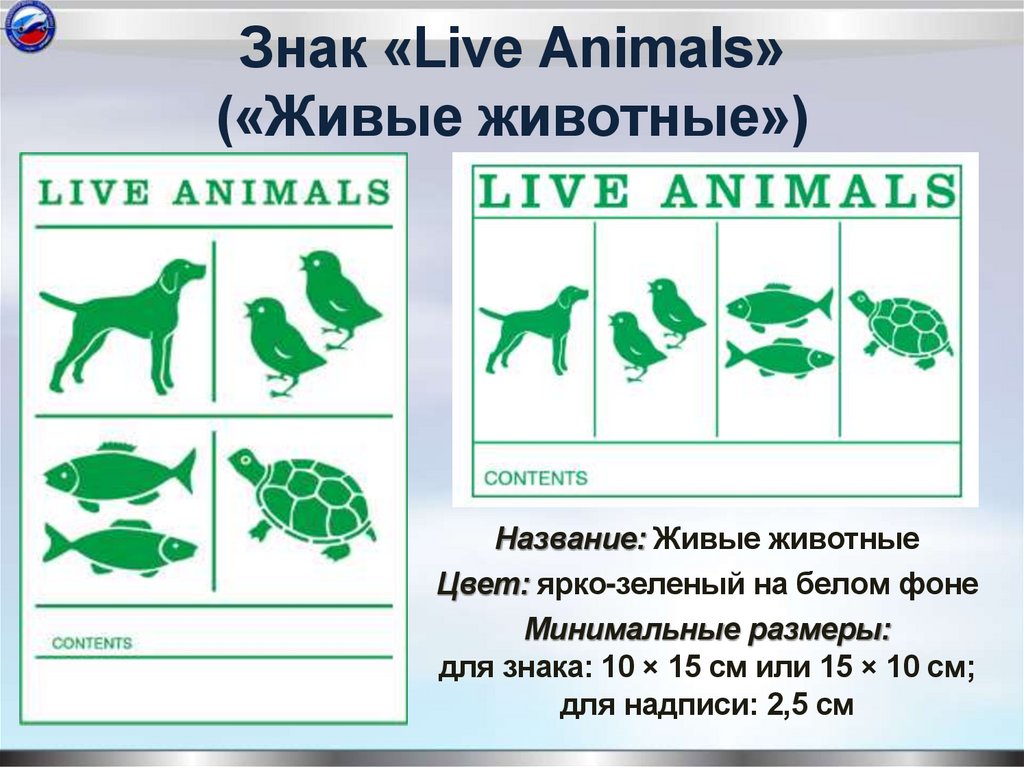 Знак «Live Animals»
(«Живые животные»)

LIVE ANIMALS

CONTENTS

LIVE ANIMALS

CONTENTS

Название: Живые животные

Цвет: ярко-зеленый на белом фоне

Минимальные размеры:
для знака: 10 × 15 см или 15 × 10 см;
для надписи: 2,5 см